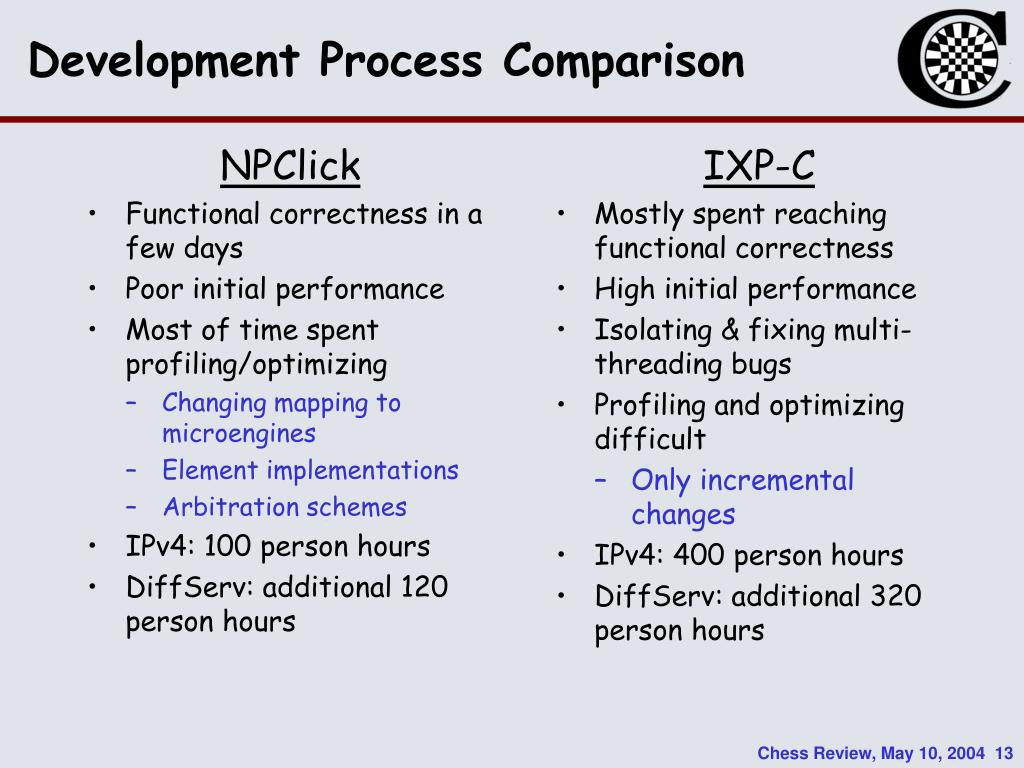 Development Process Comparison

NPClick

• Functional correctness in a few days
• Poor initial performance
• Most of time spent profiling/optimizing
  – Changing mapping to microengines
  – Element implementations
  – Arbitration schemes
• IPv4: 100 person hours
• DiffServ: additional 120 person hours

IXP-C

• Mostly spent reaching functional correctness
• High initial performance
• Isolating & fixing multi-threading bugs
• Profiling and optimizing difficult
  – Only incremental changes
• IPv4: 400 person hours
• DiffServ: additional 320 person hours

Chess Review, May 10, 2004 13